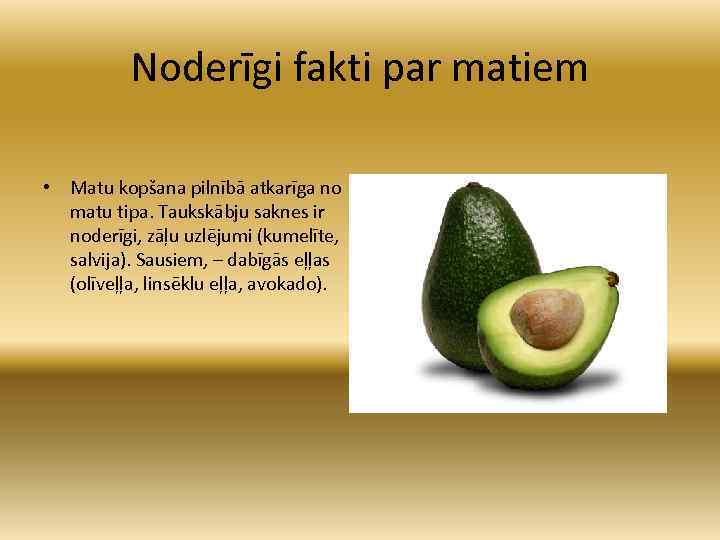 Noderīgi fakti par matiem

• Matu kopšana pilnībā atkarīga no matu tipa. Taukskābju saknes ir noderīgi, zāļu uzlējumi (kumelīte, salvija). Sausiem, – dabīgās eļļas (olīveļļa, linsēklu eļļa, avokado).